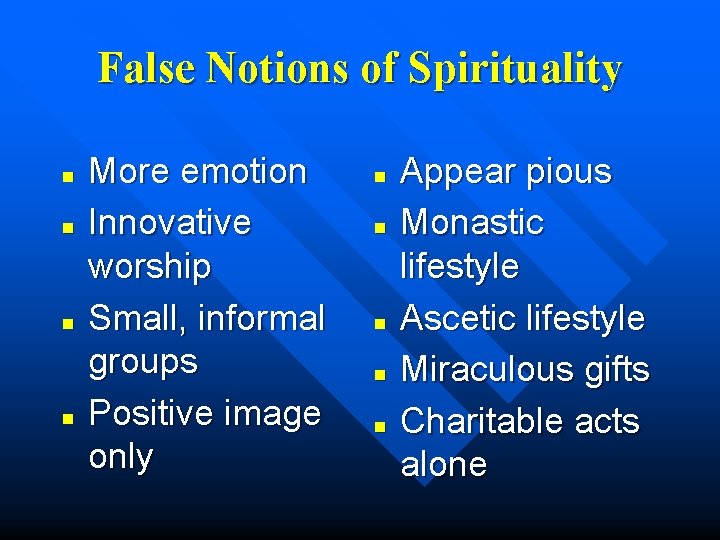 False Notions of Spirituality

- More emotion
- Innovative worship
- Small, informal groups
- Positive image only

- Appear pious
- Monastic lifestyle
- Ascetic lifestyle
- Miraculous gifts
- Charitable acts alone